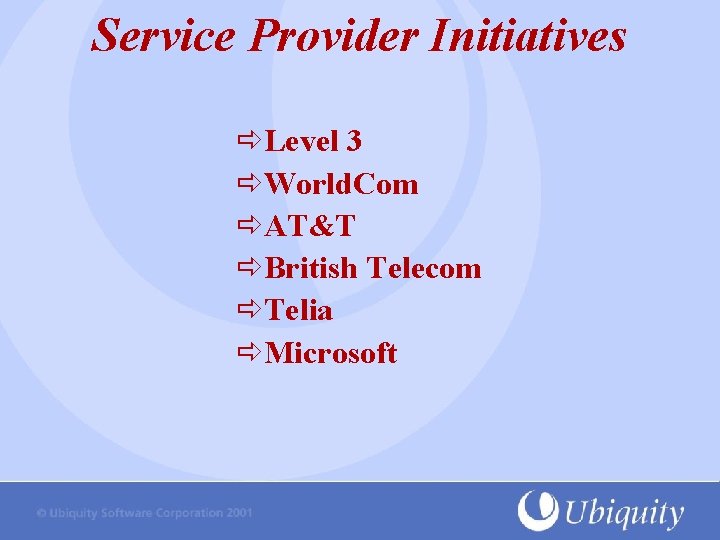 Service Provider Initiatives

⇨ Level 3
⇨ WorldCom
⇨ AT&T
⇨ British Telecom
⇨ Telia
⇨ Microsoft

© Ubiquity Software Corporation 2001

Ubiquity